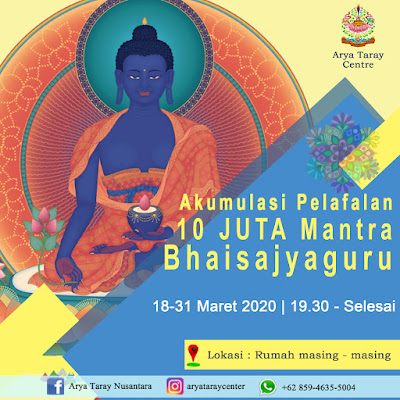 Arya Taray Centre

Akumulasi Pelafalan
10 JUTA Mantra
Bhaisajyaguru

18-31 Maret 2020 | 19.30 - Selesai

Lokasi : Rumah masing - masing

Arya Taray Nusantara
aryataraycenter
+62 859-4635-5004